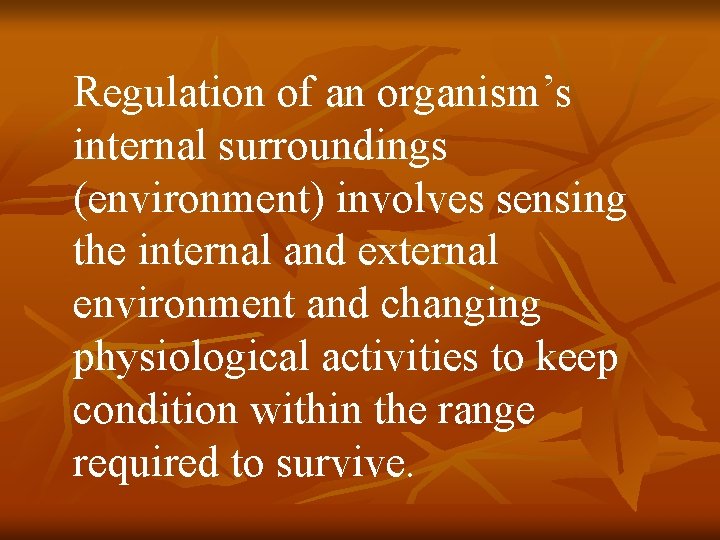 Regulation of an organism’s internal surroundings (environment) involves sensing the internal and external environment and changing physiological activities to keep condition within the range required to survive.